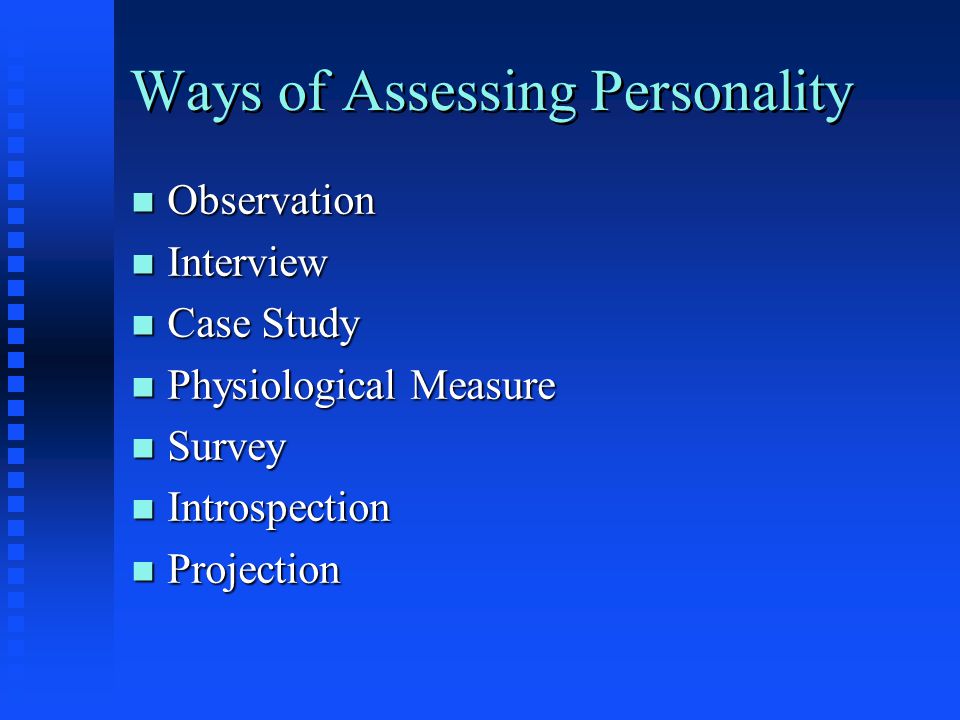 Ways of Assessing Personality

- Observation
- Interview
- Case Study
- Physiological Measure
- Survey
- Introspection
- Projection